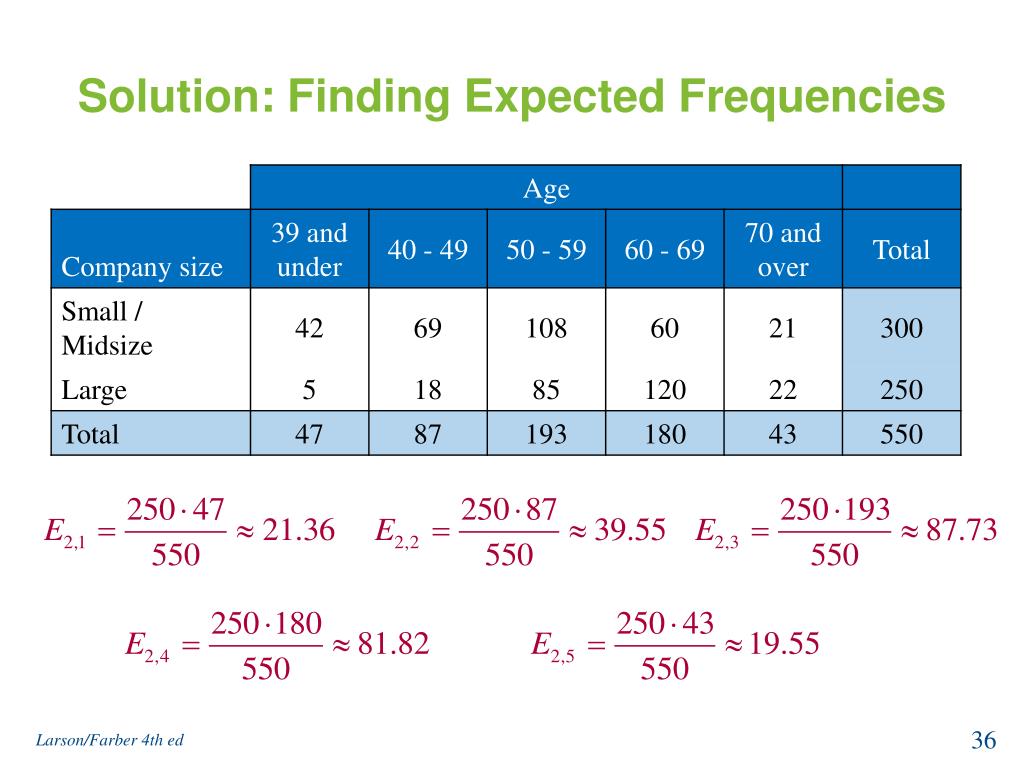 Solution: Finding Expected Frequencies

| | Age | | | | | |
|---|---|---|---|---|---|---|
| Company size | 39 and under | 40 - 49 | 50 - 59 | 60 - 69 | 70 and over | Total |
| Small / Midsize | 42 | 69 | 108 | 60 | 21 | 300 |
| Large | 5 | 18 | 85 | 120 | 22 | 250 |
| Total | 47 | 87 | 193 | 180 | 43 | 550 |

$E_{2,1} = \frac{250 \cdot 47}{550} \approx 21.36$  $E_{2,2} = \frac{250 \cdot 87}{550} \approx 39.55$  $E_{2,3} = \frac{250 \cdot 193}{550} \approx 87.73$

$E_{2,4} = \frac{250 \cdot 180}{550} \approx 81.82$  $E_{2,5} = \frac{250 \cdot 43}{550} \approx 19.55$

Larson/Farber 4th ed

36